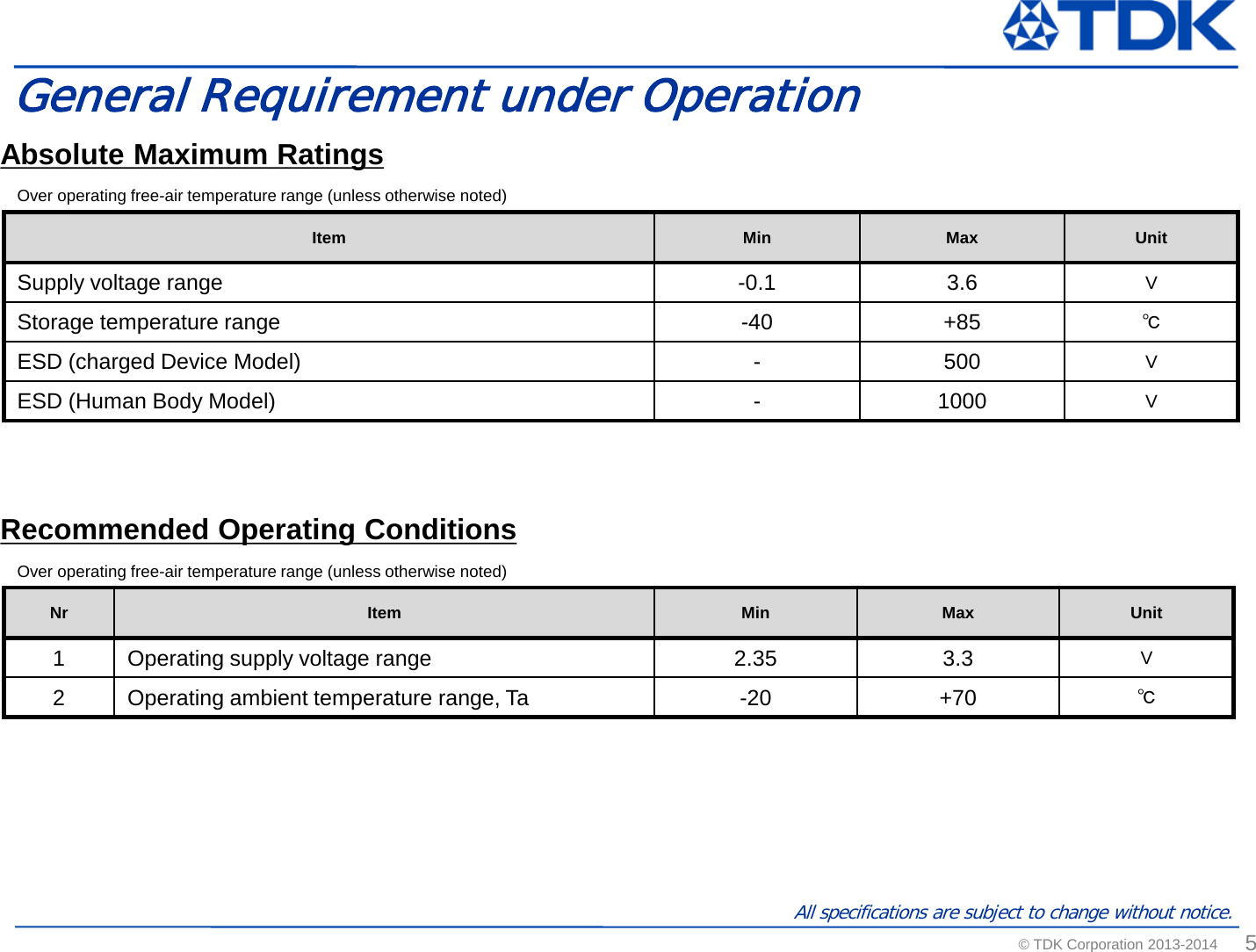 TDK

General Requirement under Operation

Absolute Maximum Ratings

Over operating free-air temperature range (unless otherwise noted)

| Item | Min | Max | Unit |
|---|---|---|---|
| Supply voltage range | -0.1 | 3.6 | V |
| Storage temperature range | -40 | +85 | ℃ |
| ESD (charged Device Model) | - | 500 | V |
| ESD (Human Body Model) | - | 1000 | V |

Recommended Operating Conditions

Over operating free-air temperature range (unless otherwise noted)

| Nr | Item | Min | Max | Unit |
|---|---|---|---|---|
| 1 | Operating supply voltage range | 2.35 | 3.3 | V |
| 2 | Operating ambient temperature range, Ta | -20 | +70 | ℃ |

All specifications are subject to change without notice.

© TDK Corporation 2013-2014 5